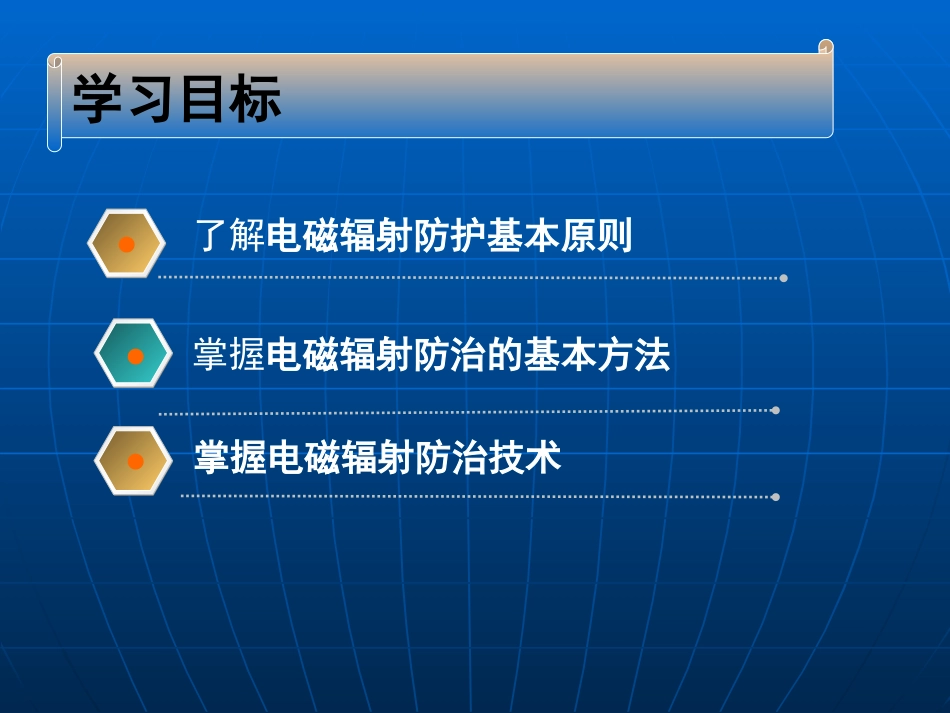 学习目标

了解电磁辐射防护基本原则

掌握电磁辐射防治的基本方法

掌握电磁辐射防治技术